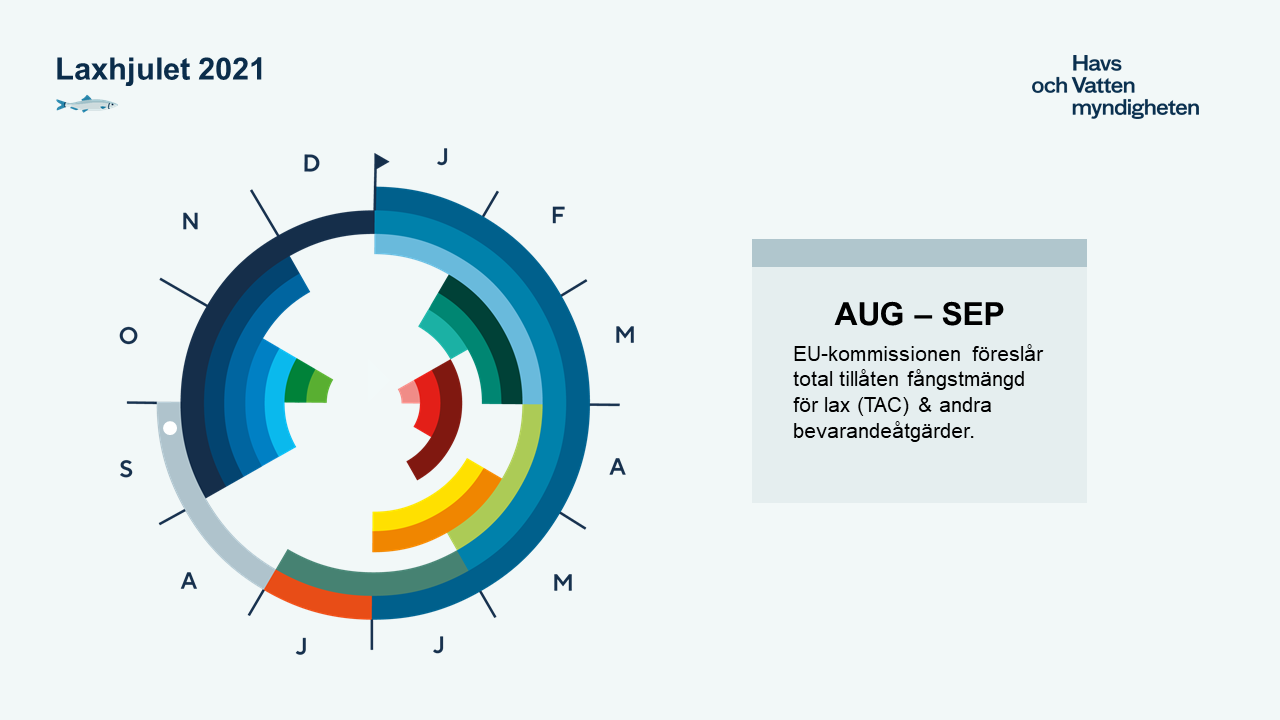 Laxhjulet 2021

Havs och Vatten myndigheten

J
F
M
A
M
J
J
A
S
O
N
D

AUG – SEP

EU-kommissionen föreslår total tillåten fångstmängd för lax (TAC) & andra bevarandeåtgärder.